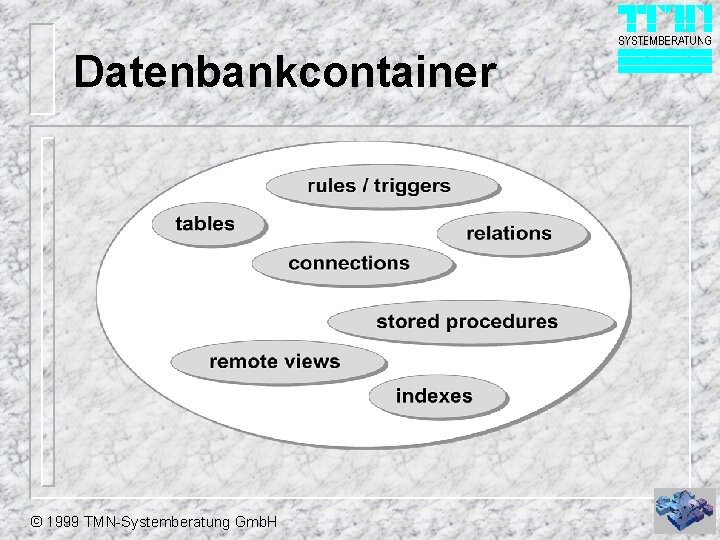 TMN
SYSTEMBERATUNG

Datenbankcontainer

rules / triggers
tables
relations
connections
stored procedures
remote views
indexes

© 1999 TMN-Systemberatung GmbH